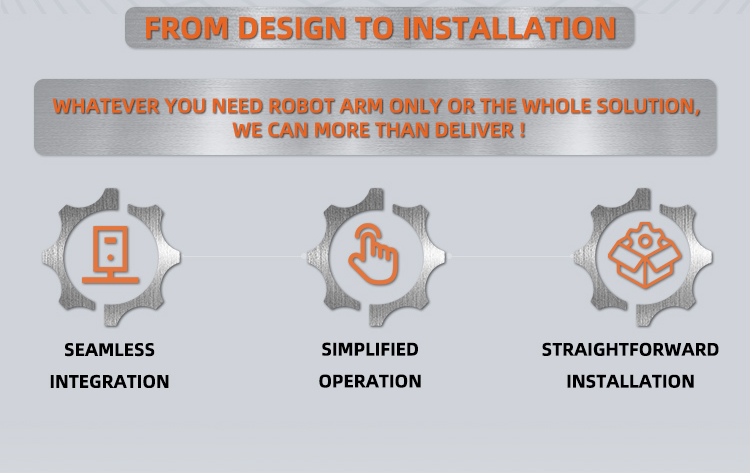 FROM DESIGN TO INSTALLATION

WHATEVER YOU NEED ROBOT ARM ONLY OR THE WHOLE SOLUTION, WE CAN MORE THAN DELIVER !

SEAMLESS INTEGRATION

SIMPLIFIED OPERATION

STRAIGHTFORWARD INSTALLATION